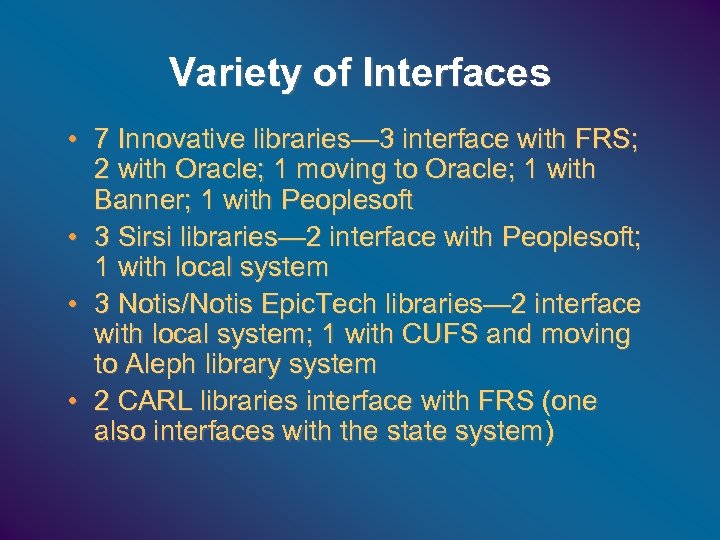 Variety of Interfaces

• 7 Innovative libraries—3 interface with FRS; 2 with Oracle; 1 moving to Oracle; 1 with Banner; 1 with Peoplesoft
• 3 Sirsi libraries—2 interface with Peoplesoft; 1 with local system
• 3 Notis/Notis EpicTech libraries—2 interface with local system; 1 with CUFS and moving to Aleph library system
• 2 CARL libraries interface with FRS (one also interfaces with the state system)